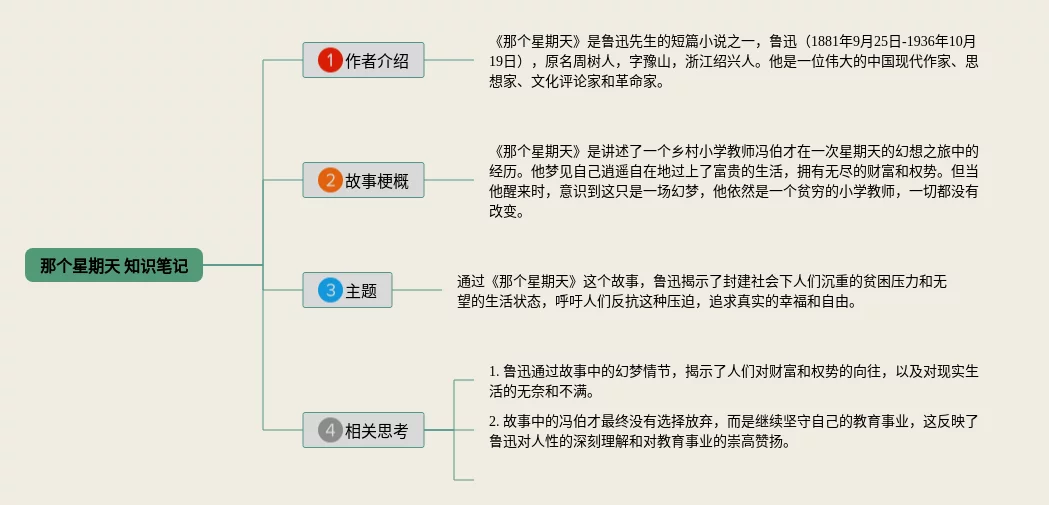 那个星期天 知识笔记

1 作者介绍

《那个星期天》是鲁迅先生的短篇小说之一，鲁迅（1881年9月25日-1936年10月19日），原名周树人，字豫山，浙江绍兴人。他是一位伟大的中国现代作家、思想家、文化评论家和革命家。

2 故事梗概

《那个星期天》是讲述了一个乡村小学教师冯伯才在一次星期天的幻想之旅中的经历。他梦见自己逍遥自在地过上了富贵的生活，拥有无尽的财富和权势。但当他醒来时，意识到这只是一场幻梦，他依然是一个贫穷的小学教师，一切都没有改变。

3 主题

通过《那个星期天》这个故事，鲁迅揭示了封建社会下人们沉重的贫困压力和无望的生活状态，呼吁人们反抗这种压迫，追求真实的幸福和自由。

4 相关思考

1. 鲁迅通过故事中的幻梦情节，揭示了人们对财富和权势的向往，以及对现实生活的无奈和不满。

2. 故事中的冯伯才最终没有选择放弃，而是继续坚守自己的教育事业，这反映了鲁迅对人性的深刻理解和对教育事业的崇高赞扬。